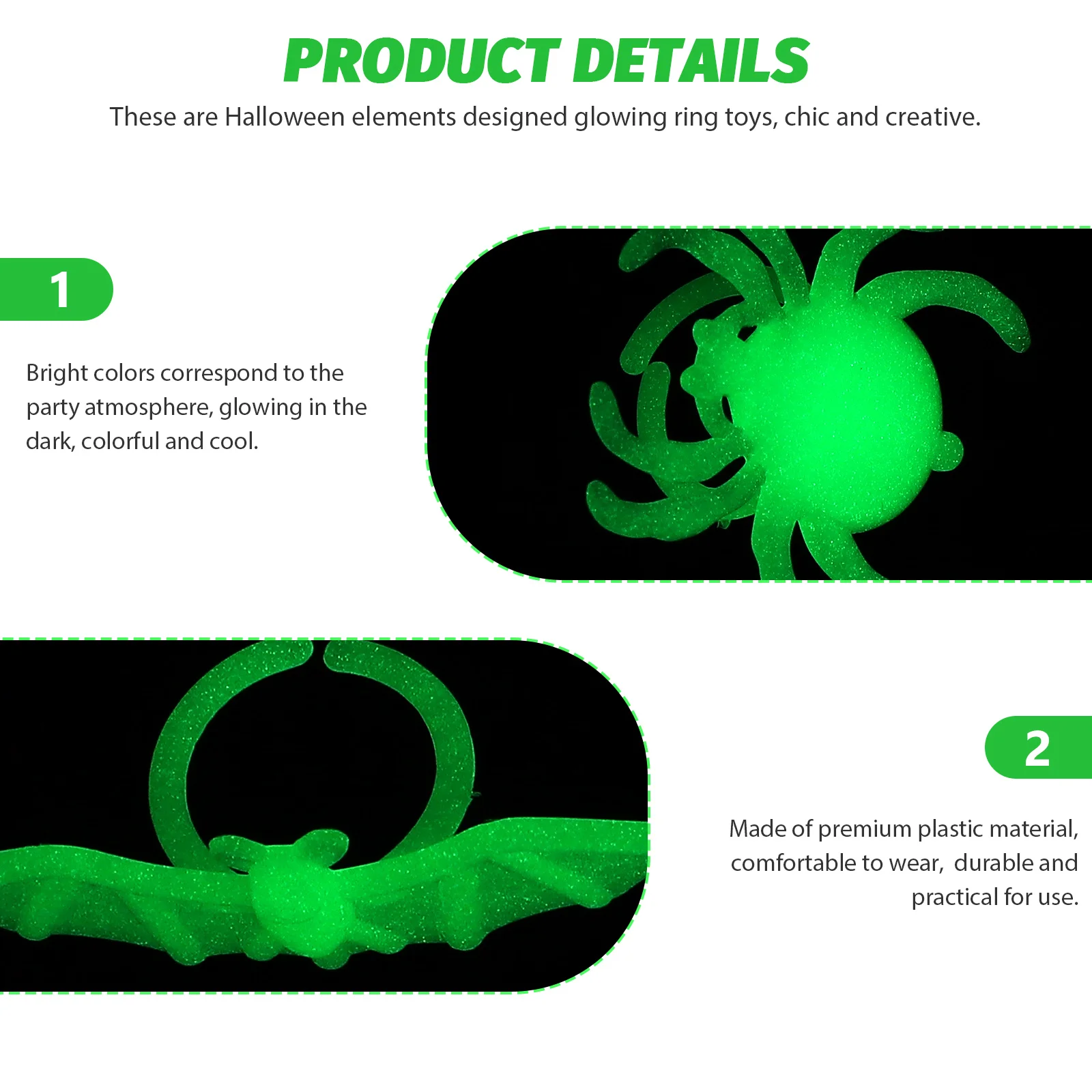 PRODUCT DETAILS

These are Halloween elements designed glowing ring toys, chic and creative.

1

Bright colors correspond to the party atmosphere, glowing in the dark, colorful and cool.

2

Made of premium plastic material, comfortable to wear,  durable and practical for use.